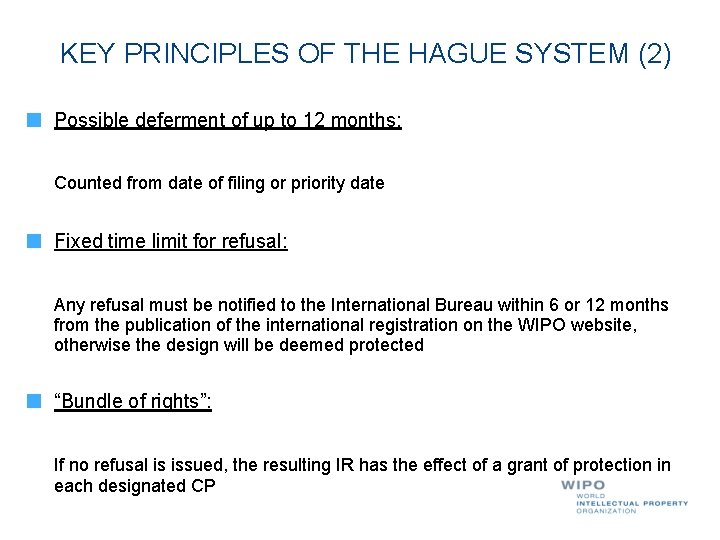 KEY PRINCIPLES OF THE HAGUE SYSTEM (2)

Possible deferment of up to 12 months:

Counted from date of filing or priority date

Fixed time limit for refusal:

Any refusal must be notified to the International Bureau within 6 or 12 months from the publication of the international registration on the WIPO website, otherwise the design will be deemed protected

“Bundle of rights”:

If no refusal is issued, the resulting IR has the effect of a grant of protection in each designated CP

WIPO
WORLD
INTELLECTUAL PROPERTY
ORGANIZATION